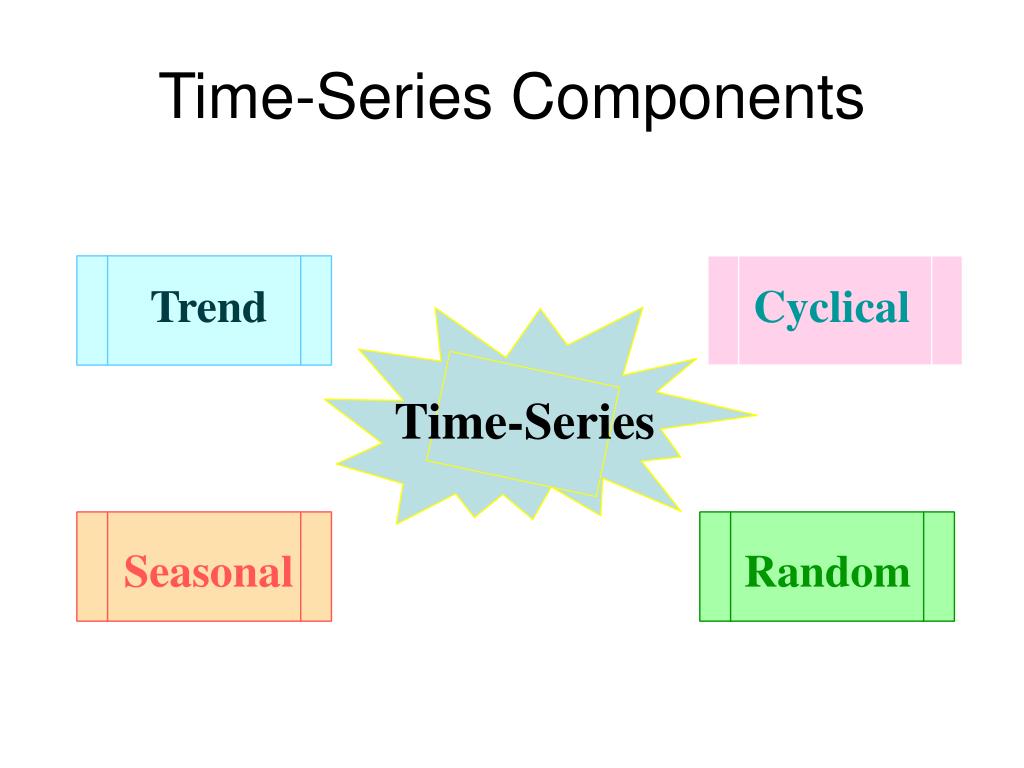 Time-Series Components

Trend

Cyclical

Time-Series

Seasonal

Random